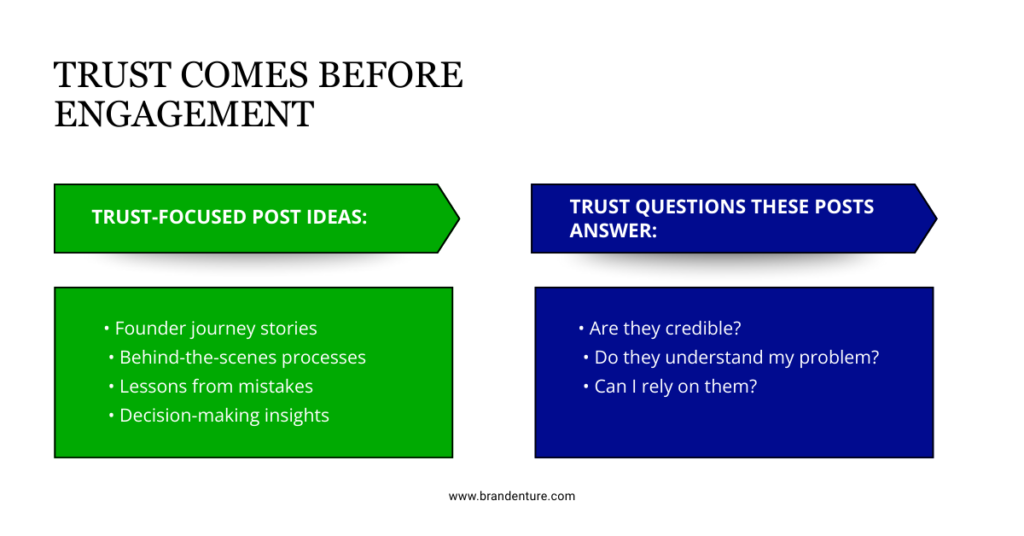 TRUST COMES BEFORE ENGAGEMENT

TRUST-FOCUSED POST IDEAS:

• Founder journey stories
• Behind-the-scenes processes
• Lessons from mistakes
• Decision-making insights

TRUST QUESTIONS THESE POSTS ANSWER:

• Are they credible?
• Do they understand my problem?
• Can I rely on them?

www.brandenture.com